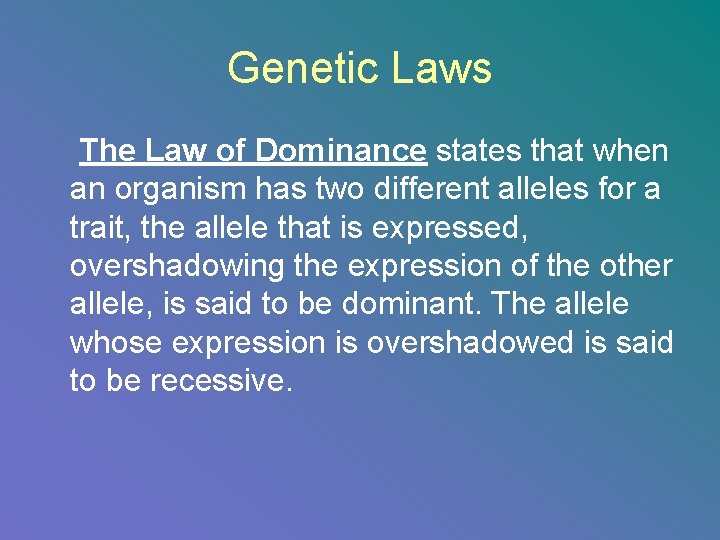 Genetic Laws

The Law of Dominance states that when an organism has two different alleles for a trait, the allele that is expressed, overshadowing the expression of the other allele, is said to be dominant. The allele whose expression is overshadowed is said to be recessive.